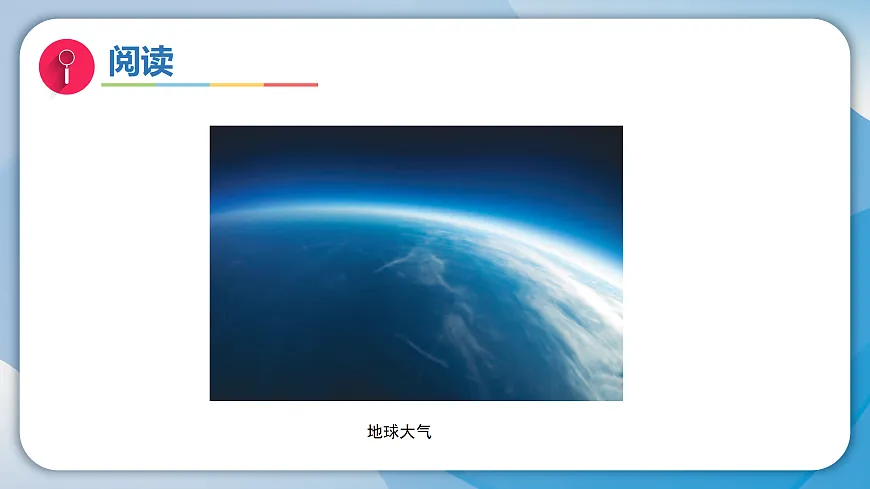 阅读

地球大气